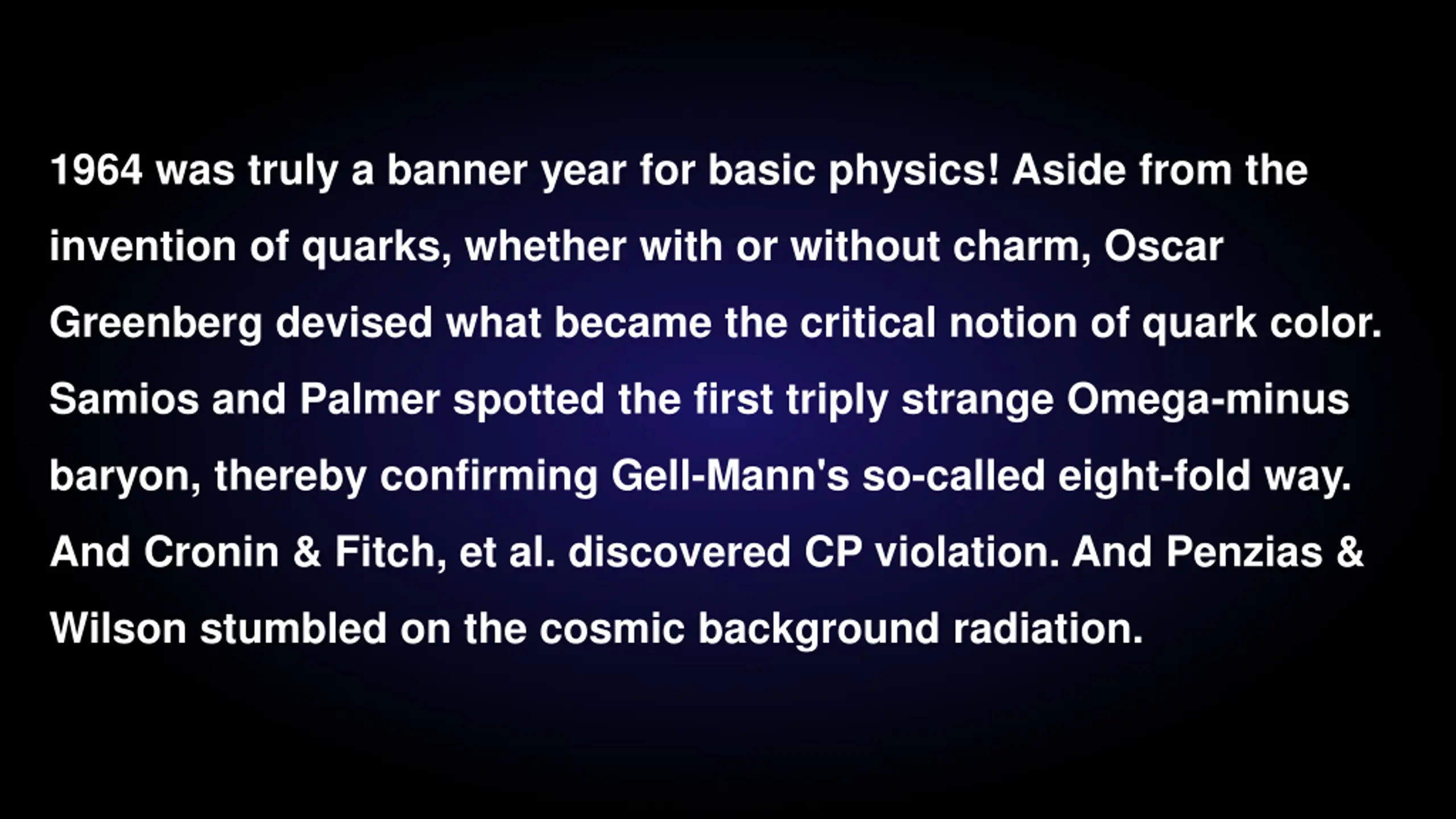 1964 was truly a banner year for basic physics! Aside from the invention of quarks, whether with or without charm, Oscar Greenberg devised what became the critical notion of quark color. Samios and Palmer spotted the first triply strange Omega-minus baryon, thereby confirming Gell-Mann's so-called eight-fold way. And Cronin & Fitch, et al. discovered CP violation. And Penzias & Wilson stumbled on the cosmic background radiation.